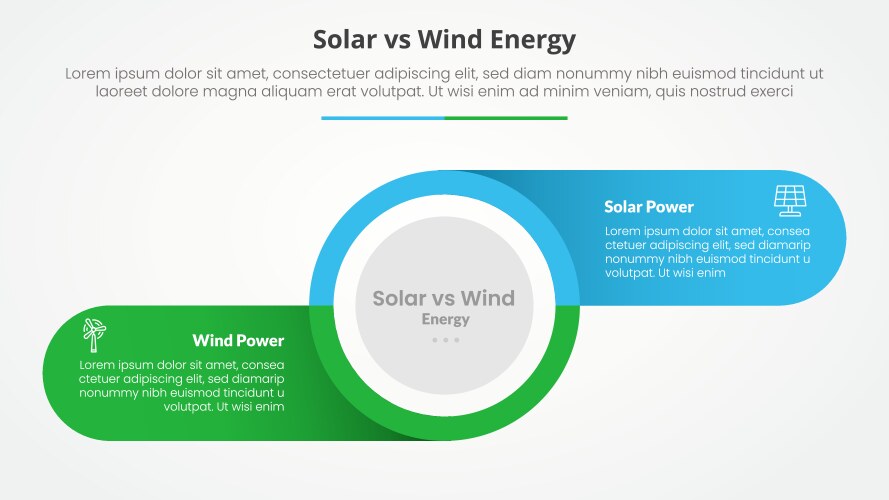 Solar vs Wind Energy

Lorem ipsum dolor sit amet, consectetuer adipiscing elit, sed diam nonummy nibh euismod tincidunt ut laoreet dolore magna aliquam erat volutpat. Ut wisi enim ad minim veniam, quis nostrud exerci

Solar Power

Lorem ipsum dolor sit amet, consea ctetuer adipiscing elit, sed diamarip nonummy nibh euismod tincidunt u volutpat. Ut wisi enim

Solar vs Wind
Energy

Wind Power

Lorem ipsum dolor sit amet, consea ctetuer adipiscing elit, sed diamarip nonummy nibh euismod tincidunt u volutpat. Ut wisi enim